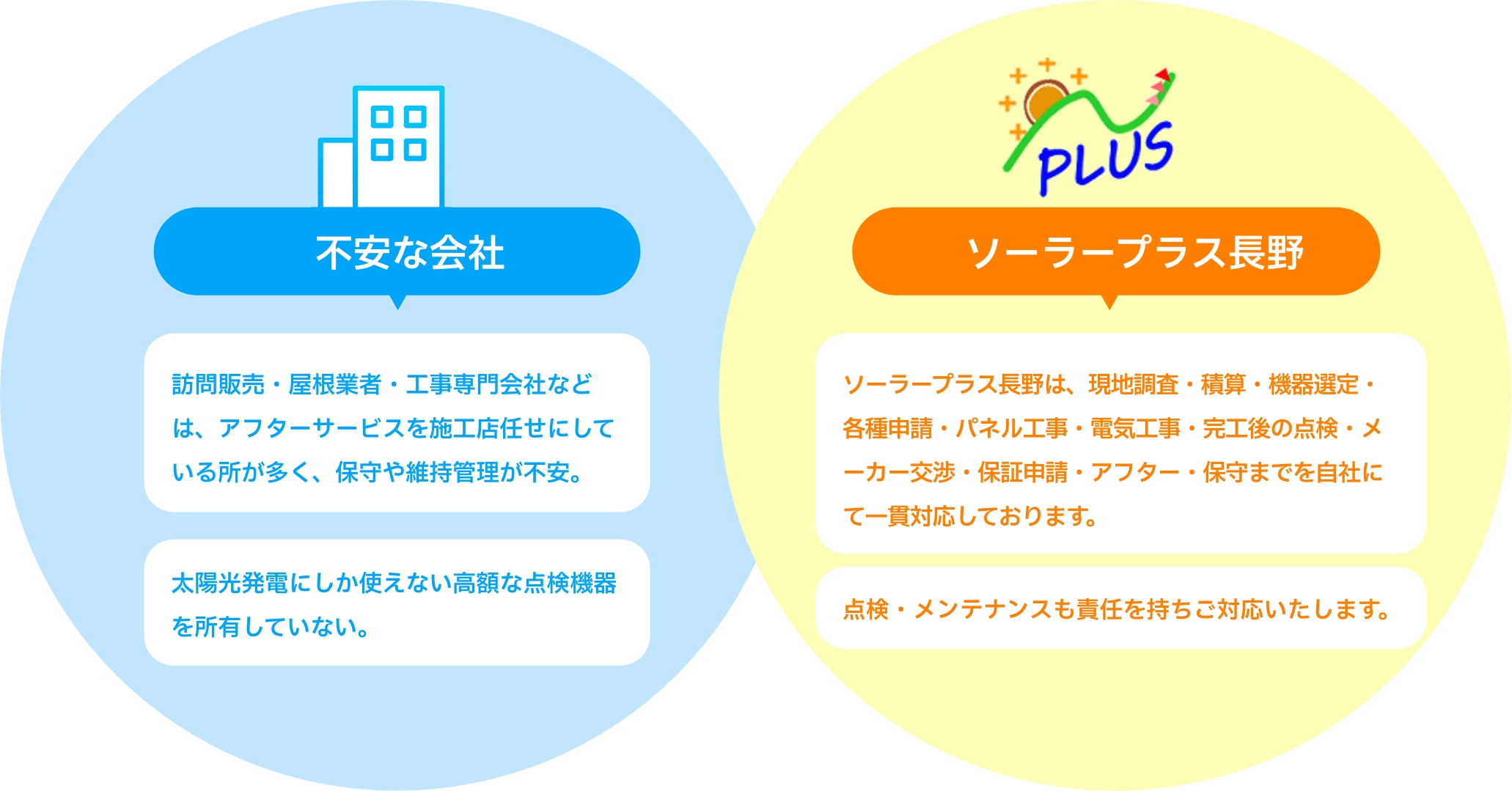 不安な会社

訪問販売・屋根業者・工事専門会社などは、アフターサービスを施工店任せにしている所が多く、保守や維持管理が不安。

太陽光発電にしか使えない高額な点検機器を所有していない。

PLUS

ソーラープラス長野

ソーラープラス長野は、現地調査・積算・機器選定・各種申請・パネル工事・電気工事・完工後の点検・メーカー交渉・保証申請・アフター・保守までを自社にて一貫対応しております。

点検・メンテナンスも責任を持ちご対応いたします。